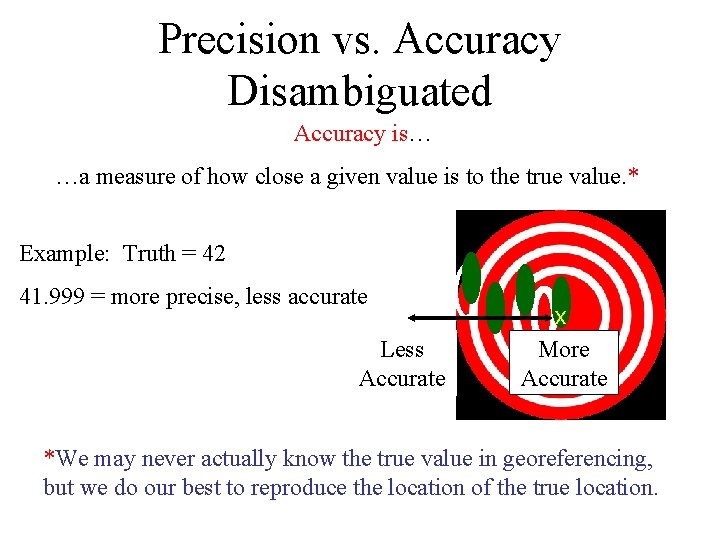 Precision vs. Accuracy Disambiguated

Accuracy is…

…a measure of how close a given value is to the true value.*

Example: Truth = 42

41.999 = more precise, less accurate

x

Less Accurate

More Accurate

*We may never actually know the true value in georeferencing, but we do our best to reproduce the location of the true location.